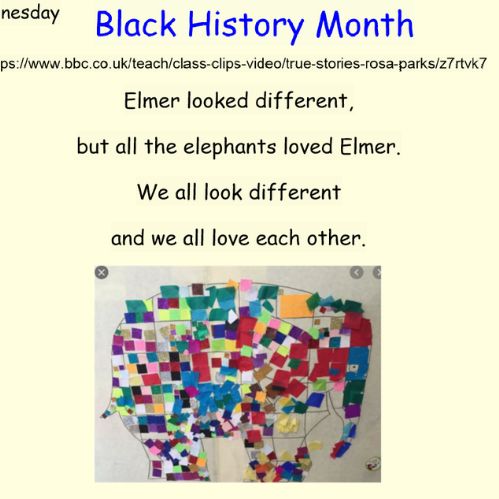 nesday

Black History Month

ps://www.bbc.co.uk/teach/class-clips-video/true-stories-rosa-parks/z7rtvk7

Elmer looked different,

but all the elephants loved Elmer.

We all look different

and we all love each other.